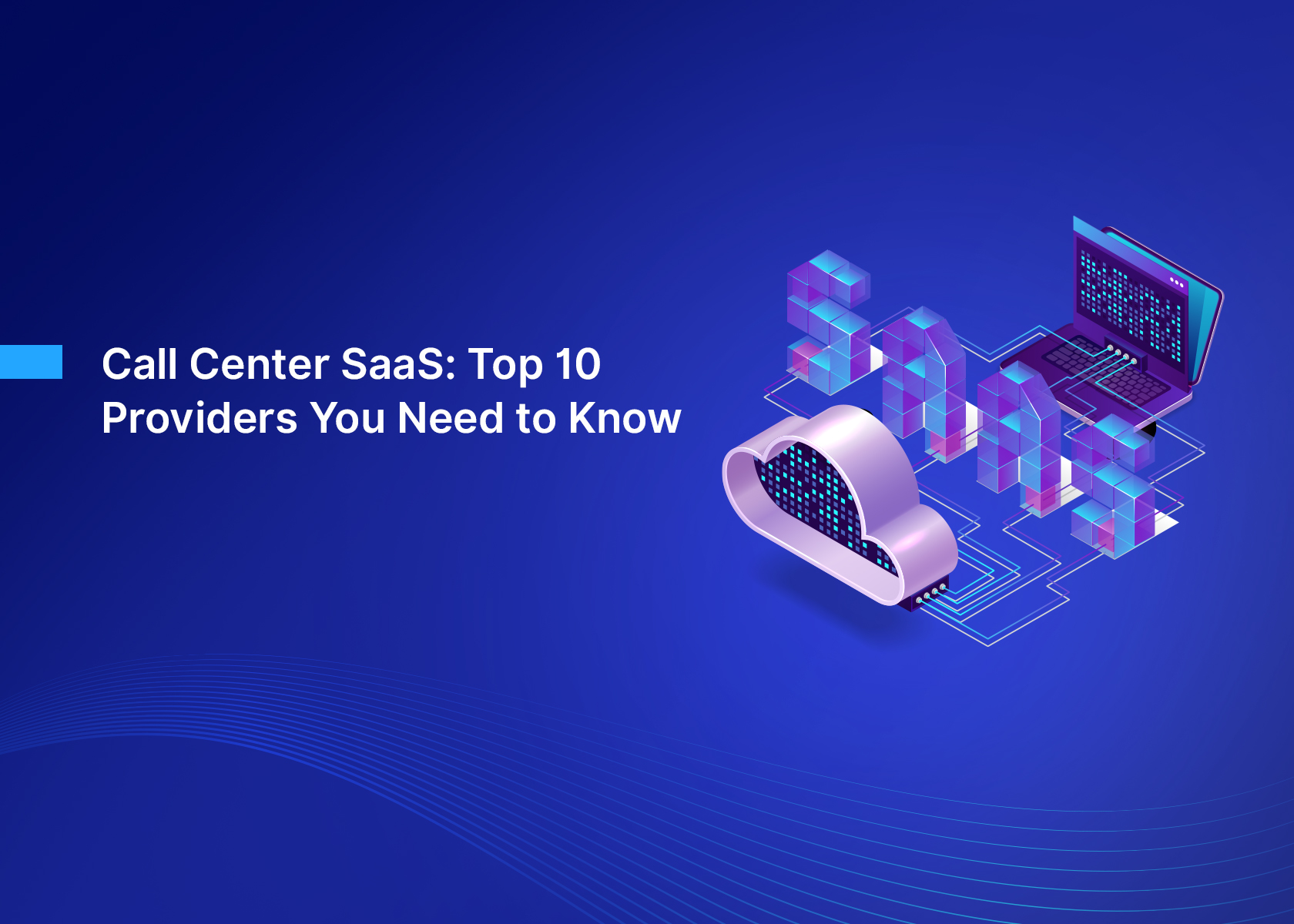 Call Center SaaS: Top 10 Providers You Need to Know

SAAS